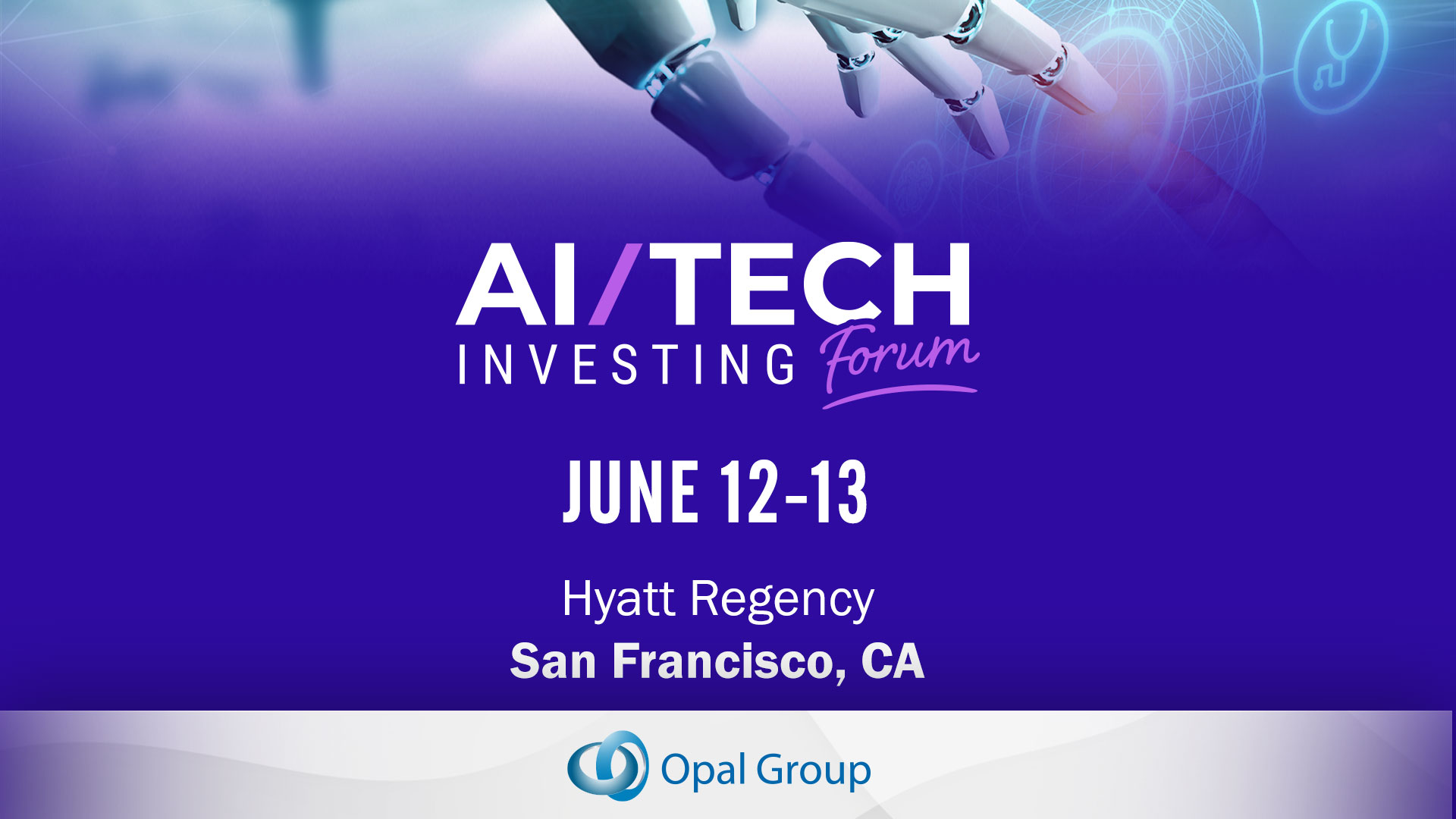 AI/TECH
INVESTING Forum

JUNE 12-13

Hyatt Regency
San Francisco, CA

Opal Group